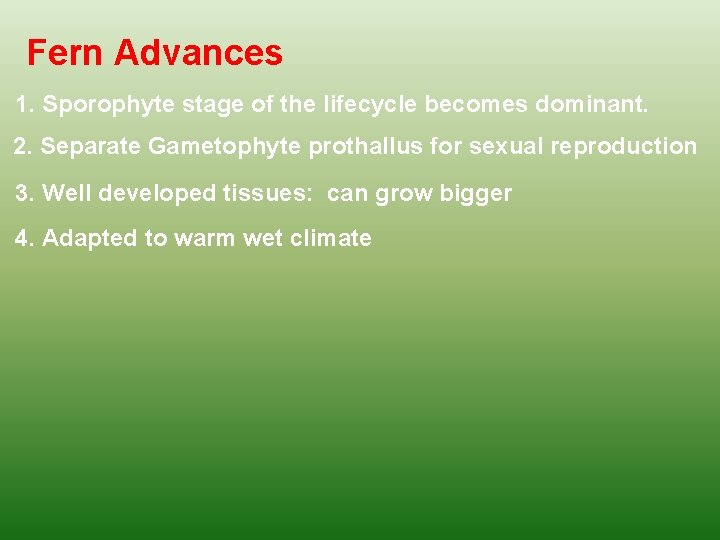 Fern Advances

1. Sporophyte stage of the lifecycle becomes dominant.

2. Separate Gametophyte prothallus for sexual reproduction

3. Well developed tissues:  can grow bigger

4. Adapted to warm wet climate